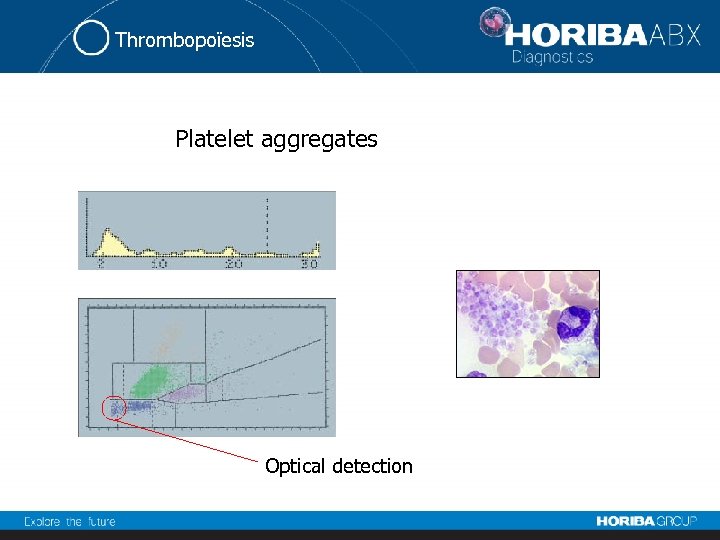 Thrombopoïesis

HORIBA ABX
Diagnostics

Platelet aggregates

2 10 20 30

Optical detection

Explore the future

HORIBA GROUP